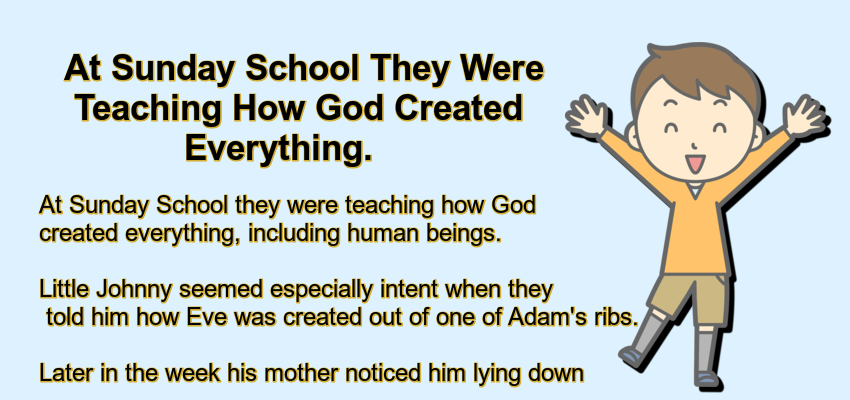 At Sunday School They Were Teaching How God Created Everything.

At Sunday School they were teaching how God created everything, including human beings.

Little Johnny seemed especially intent when they told him how Eve was created out of one of Adam's ribs.

Later in the week his mother noticed him lying down